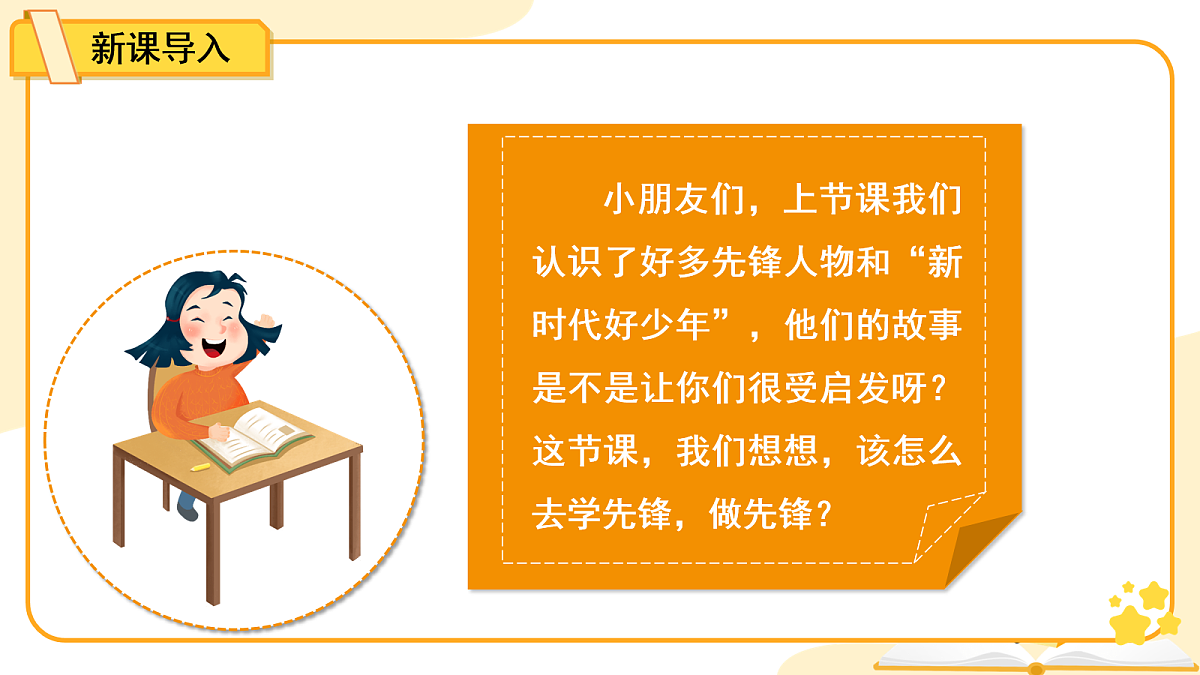 新课导入

小朋友们，上节课我们认识了好多先锋人物和“新时代好少年”，他们的故事是不是让你们很受启发呀？这节课，我们想想，该怎么去学先锋，做先锋？